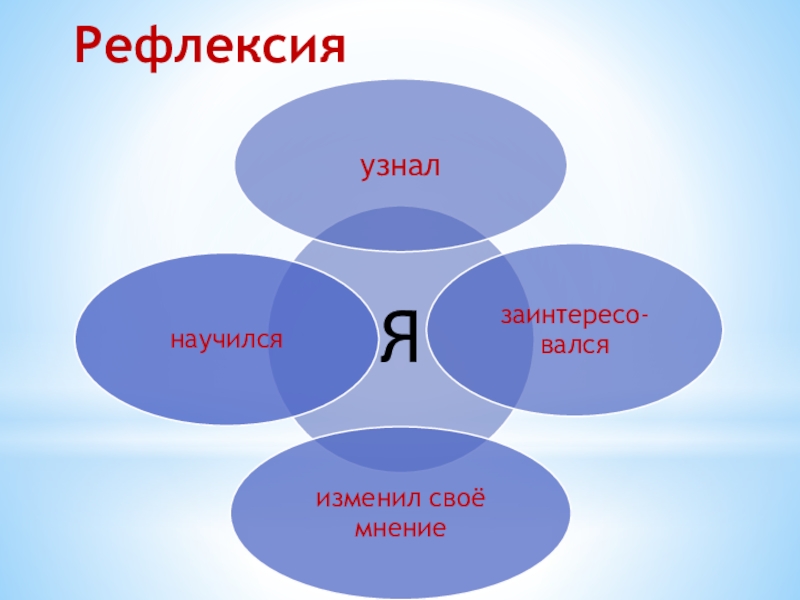 Рефлексия

узнал

научился

Я

заинтересовался

изменил своё мнение